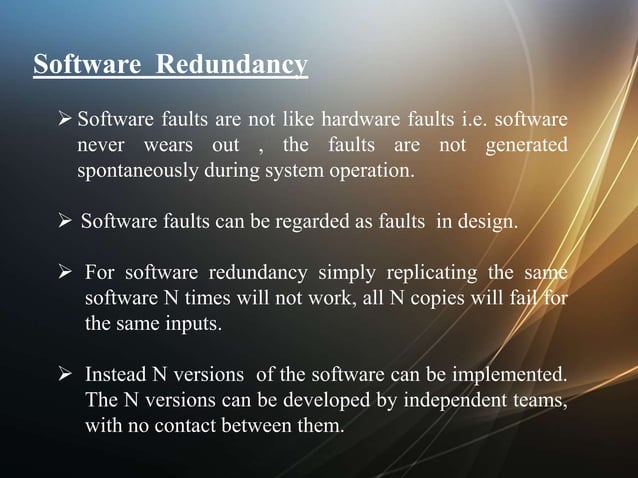 Software Redundancy

➢ Software faults are not like hardware faults i.e. software never wears out , the faults are not generated spontaneously during system operation.

➢ Software faults can be regarded as faults in design.

➢ For software redundancy simply replicating the same software N times will not work, all N copies will fail for the same inputs.

➢ Instead N versions of the software can be implemented. The N versions can be developed by independent teams, with no contact between them.